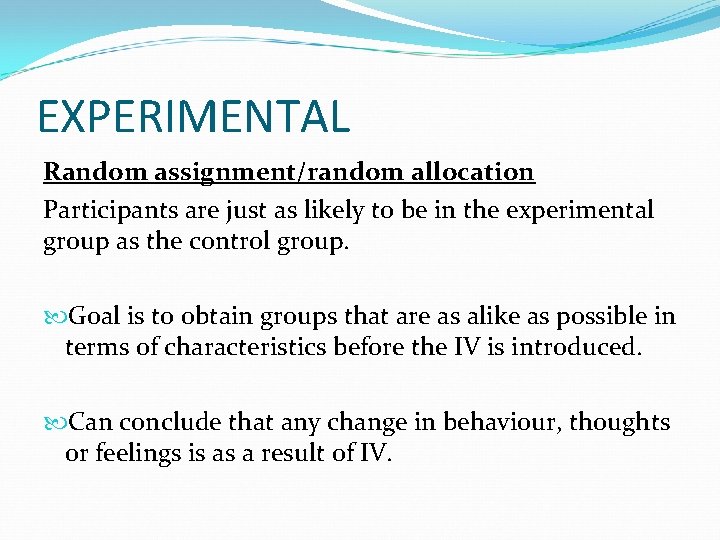 EXPERIMENTAL

Random assignment/random allocation

Participants are just as likely to be in the experimental group as the control group.

Goal is to obtain groups that are as alike as possible in terms of characteristics before the IV is introduced.

Can conclude that any change in behaviour, thoughts or feelings is as a result of IV.